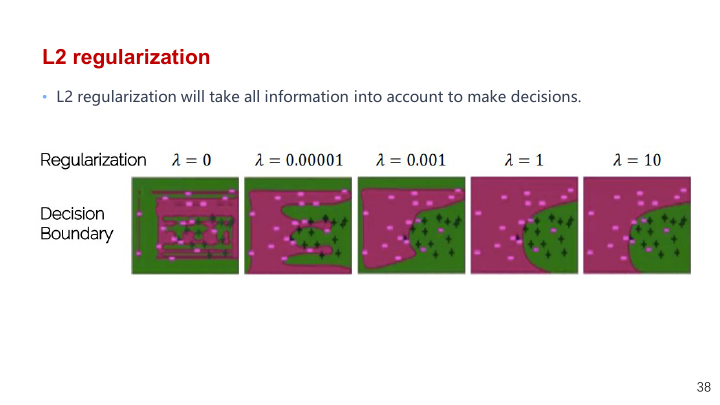 L2 regularization

• L2 regularization will take all information into account to make decisions.

Regularization $\lambda = 0$ $\lambda = 0.00001$ $\lambda = 0.001$ $\lambda = 1$ $\lambda = 10$

Decision Boundary

38